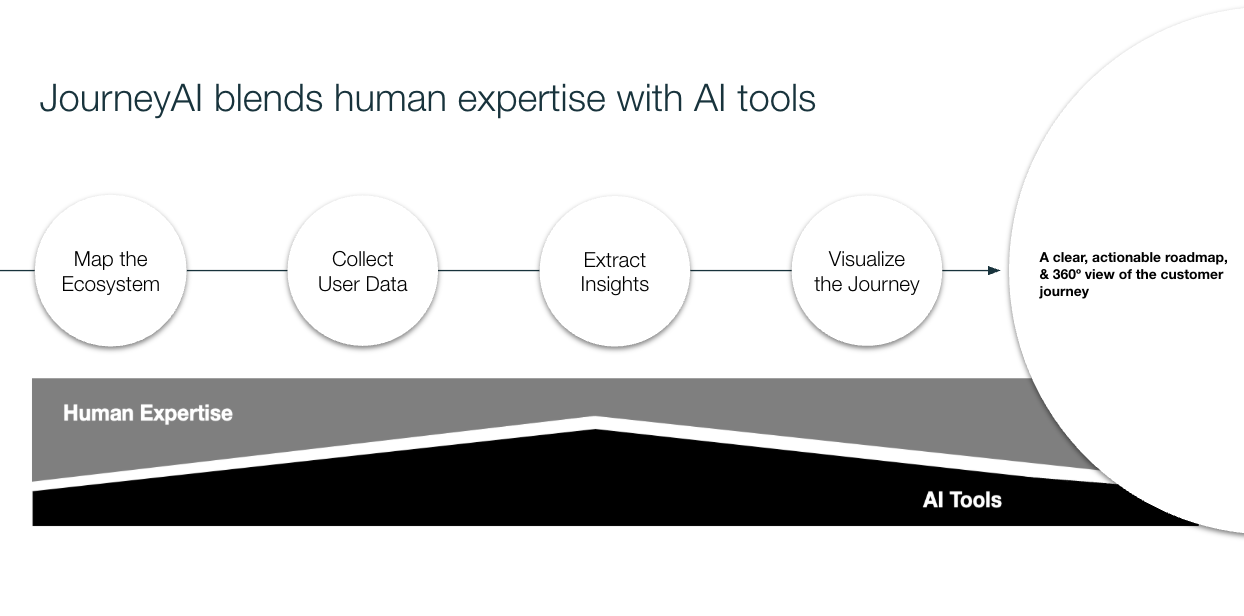 JourneyAI blends human expertise with AI tools

Map the Ecosystem

Collect User Data

Extract Insights

Visualize the Journey

A clear, actionable roadmap, & 360º view of the customer journey

Human Expertise

AI Tools